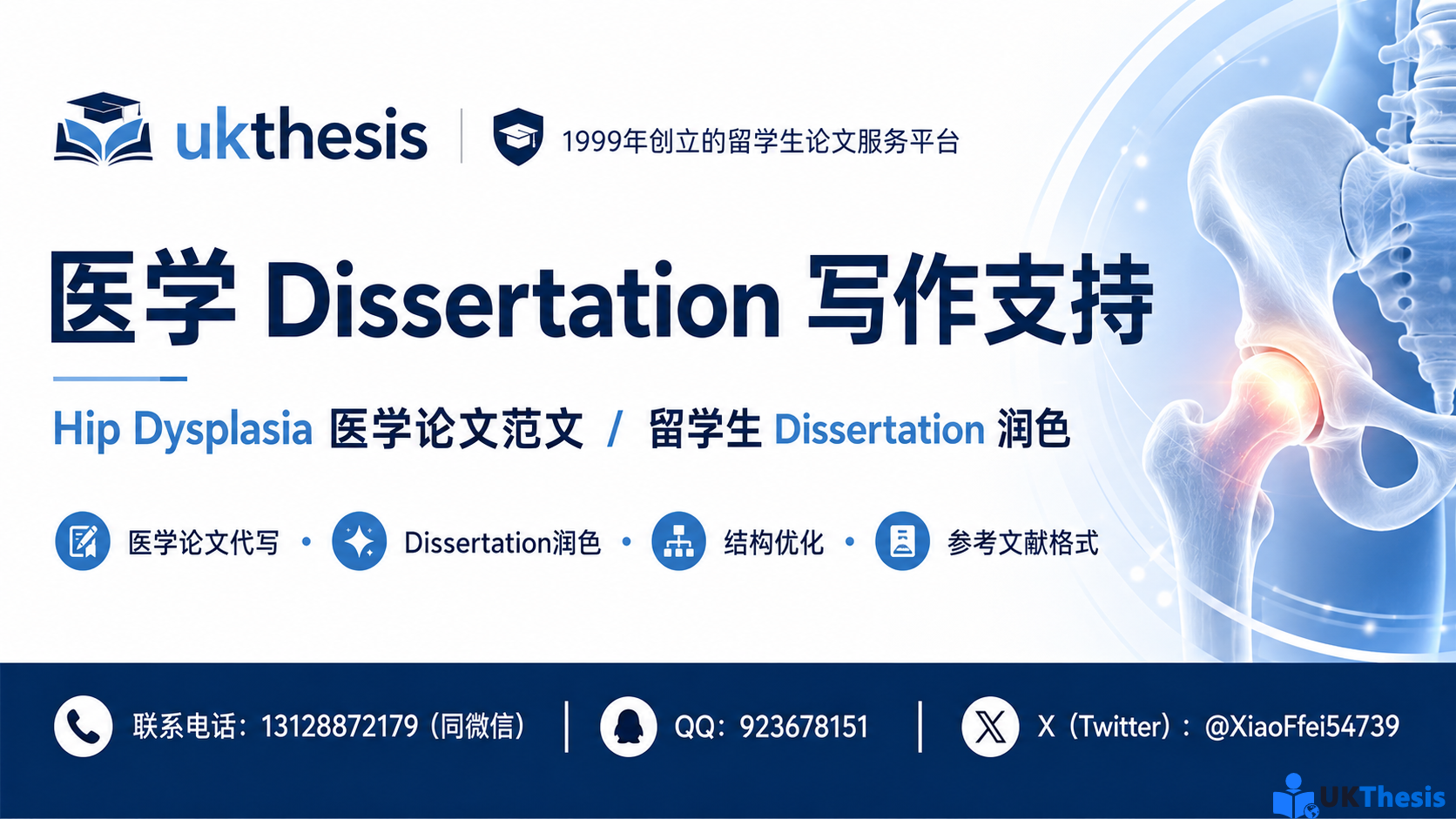 ukthesis | 1999年创立的留学生论文服务平台

医学 Dissertation 写作支持

Hip Dysplasia 医学论文范文 / 留学生 Dissertation 润色

医学论文代写 • Dissertation润色 • 结构优化 • 参考文献格式

联系电话：13128872179（同微信） | QQ：923678151 | X（Twitter）：@XiaoFfei54739

UKThesis